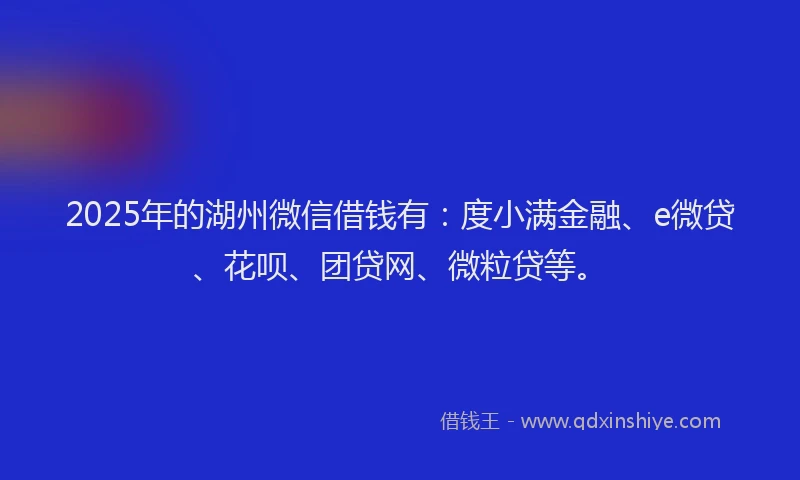 2025年的湖州微信借钱有：度小满金融、e微贷、花呗、团贷网、微粒贷等。

借钱王 - www.qdxinshiye.com